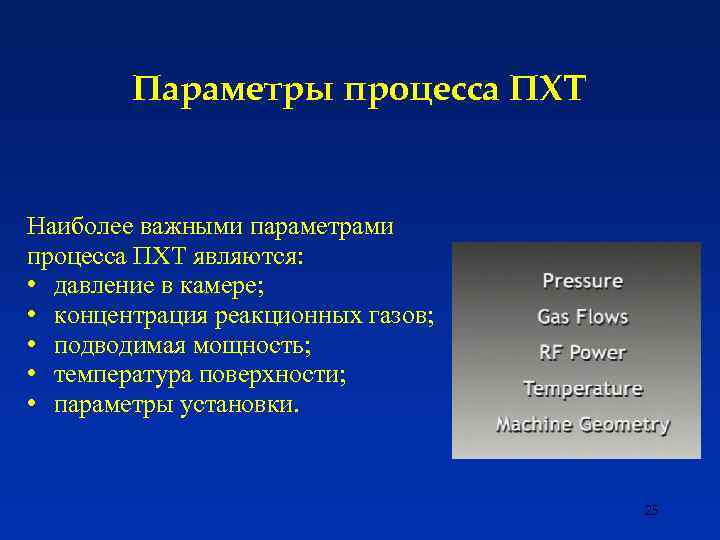 Параметры процесса ПХТ

Наиболее важными параметрами процесса ПХТ являются:
• давление в камере;
• концентрация реакционных газов;
• подводимая мощность;
• температура поверхности;
• параметры установки.

Pressure
Gas Flows
RF Power
Temperature
Machine Geometry

25